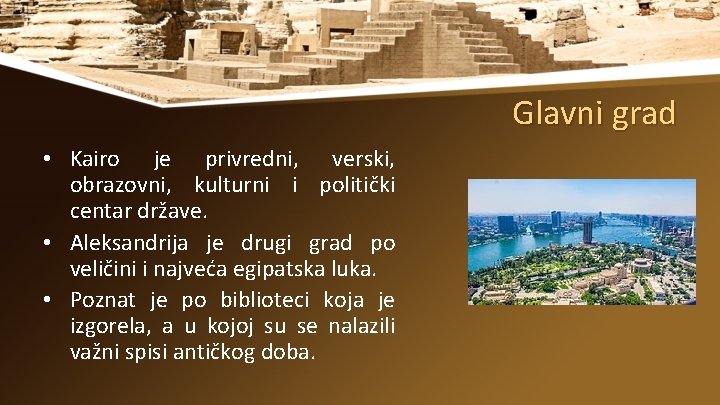 Glavni grad

• Kairo je privredni, verski, obrazovni, kulturni i politički centar države.
• Aleksandrija je drugi grad po veličini i najveća egipatska luka.
• Poznat je po biblioteci koja je izgorela, a u kojoj su se nalazili važni spisi antičkog doba.